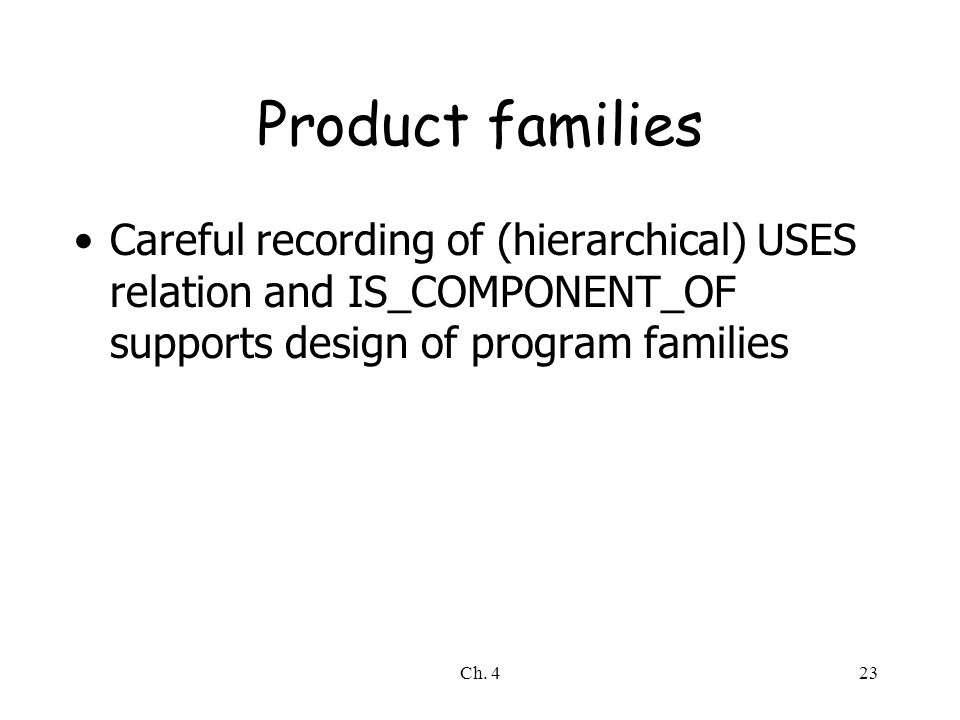 Product families

• Careful recording of (hierarchical) USES relation and IS_COMPONENT_OF supports design of program families

Ch. 4

23